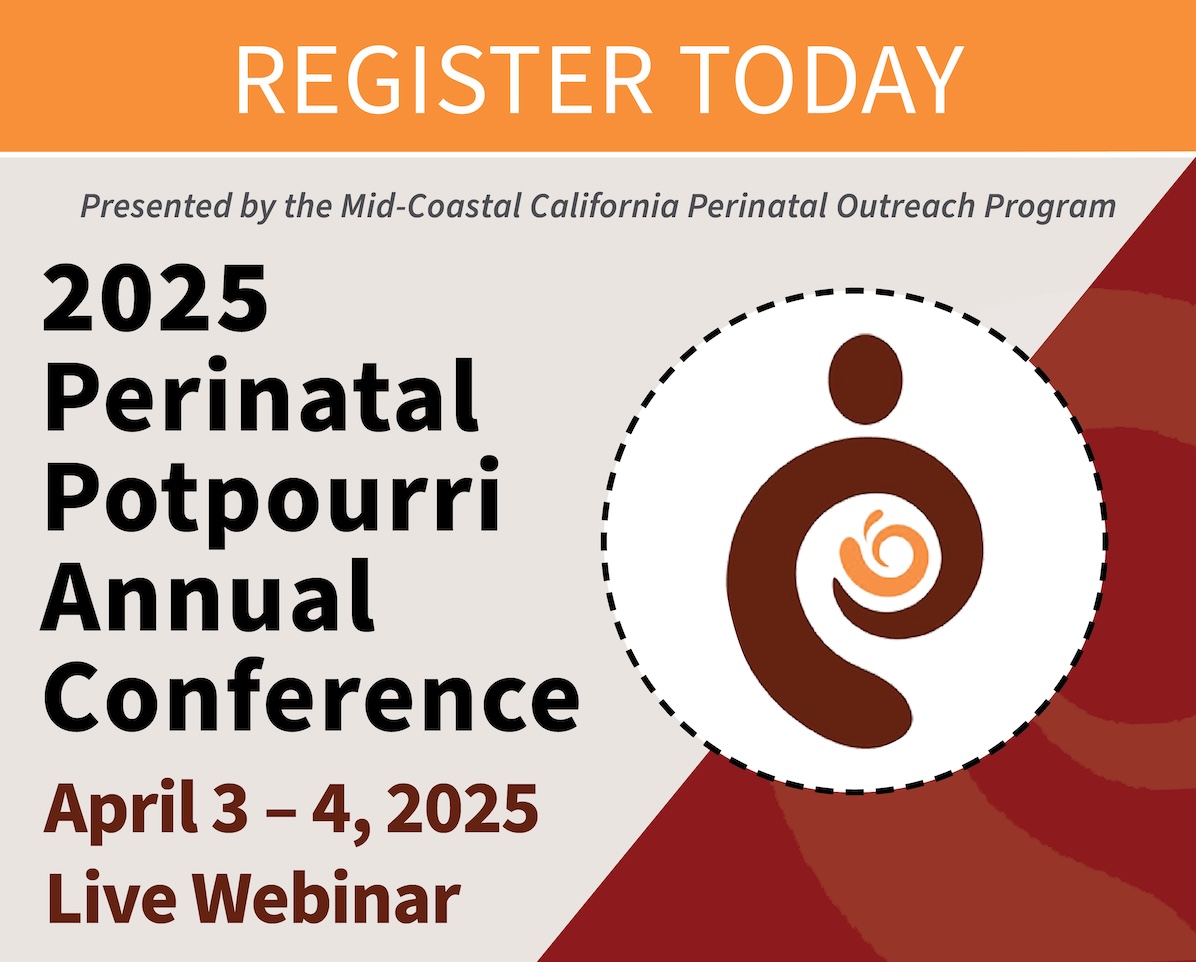 REGISTER TODAY

Presented by the Mid-Coastal California Perinatal Outreach Program

2025 Perinatal Potpourri Annual Conference

April 3 – 4, 2025
Live Webinar